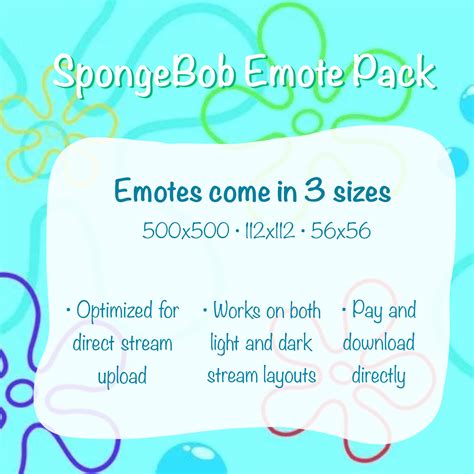 SpongeBob Emote Pack

Emotes come in 3 sizes

500x500 • 112x112 • 56x56

• Optimized for direct stream upload

• Works on both light and dark stream layouts

• Pay and download directly